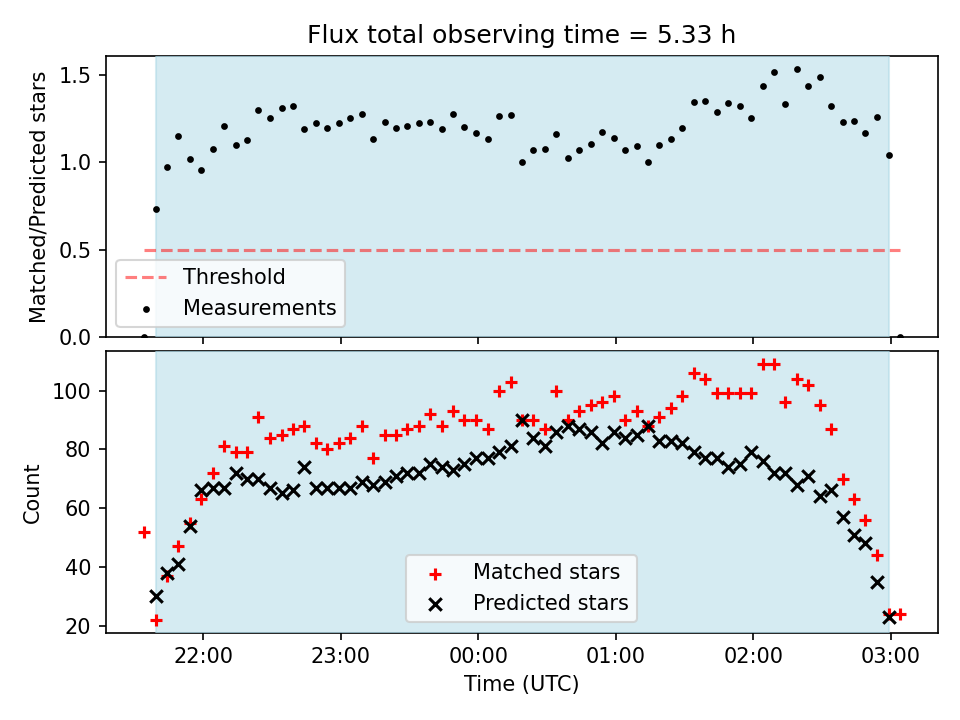 Flux total observing time = 5.33 h

Matched/Predicted stars

1.5
1.0
0.5
0.0

Threshold
Measurements

Count

100
80
60
40
20

Matched stars
Predicted stars

22:00
23:00
00:00
01:00
02:00
03:00

Time (UTC)